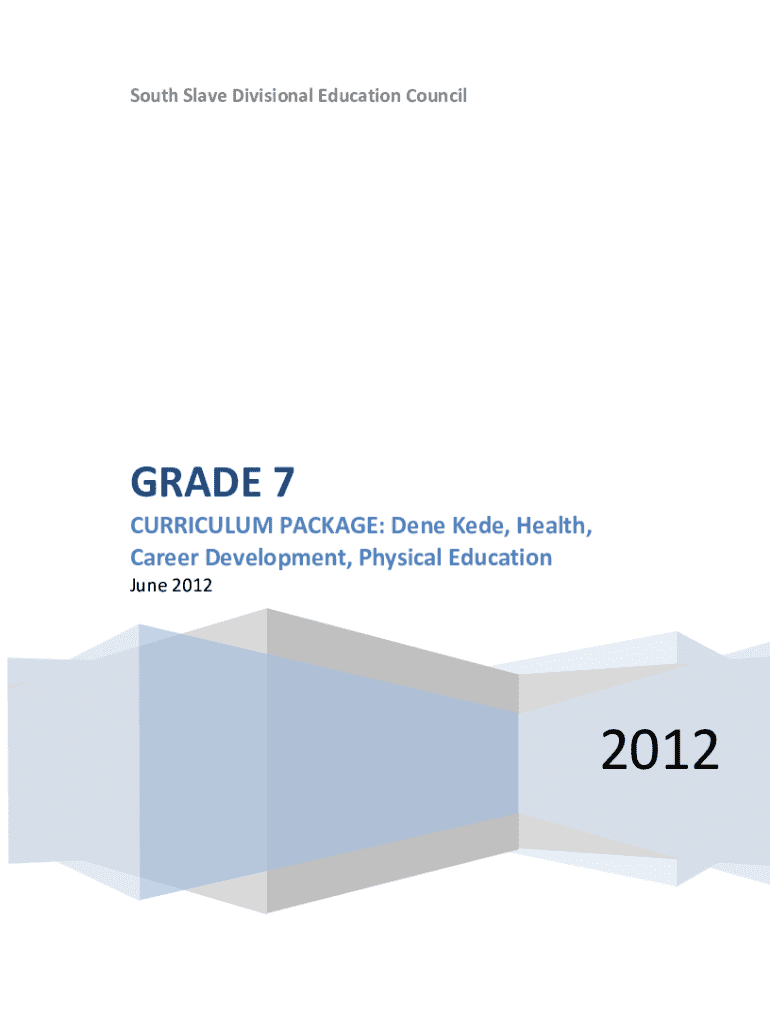 South Slave Divisional Education Council

GRADE 7

CURRICULUM PACKAGE: Dene Kede, Health, Career Development, Physical Education

June 2012

2012